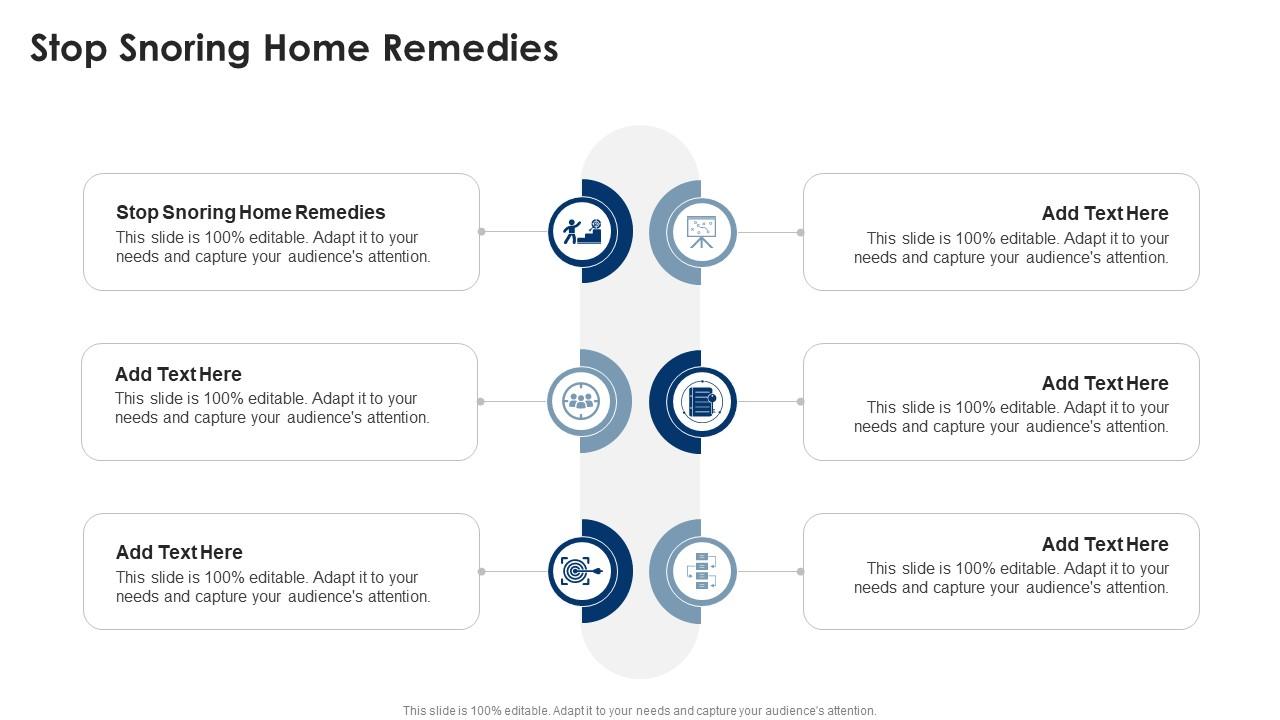 Stop Snoring Home Remedies

Stop Snoring Home Remedies
This slide is 100% editable. Adapt it to your needs and capture your audience's attention.

Add Text Here
This slide is 100% editable. Adapt it to your needs and capture your audience's attention.

Add Text Here
This slide is 100% editable. Adapt it to your needs and capture your audience's attention.

Add Text Here
This slide is 100% editable. Adapt it to your needs and capture your audience's attention.

Add Text Here
This slide is 100% editable. Adapt it to your needs and capture your audience's attention.

Add Text Here
This slide is 100% editable. Adapt it to your needs and capture your audience's attention.

This slide is 100% editable. Adapt it to your needs and capture your audience's attention.